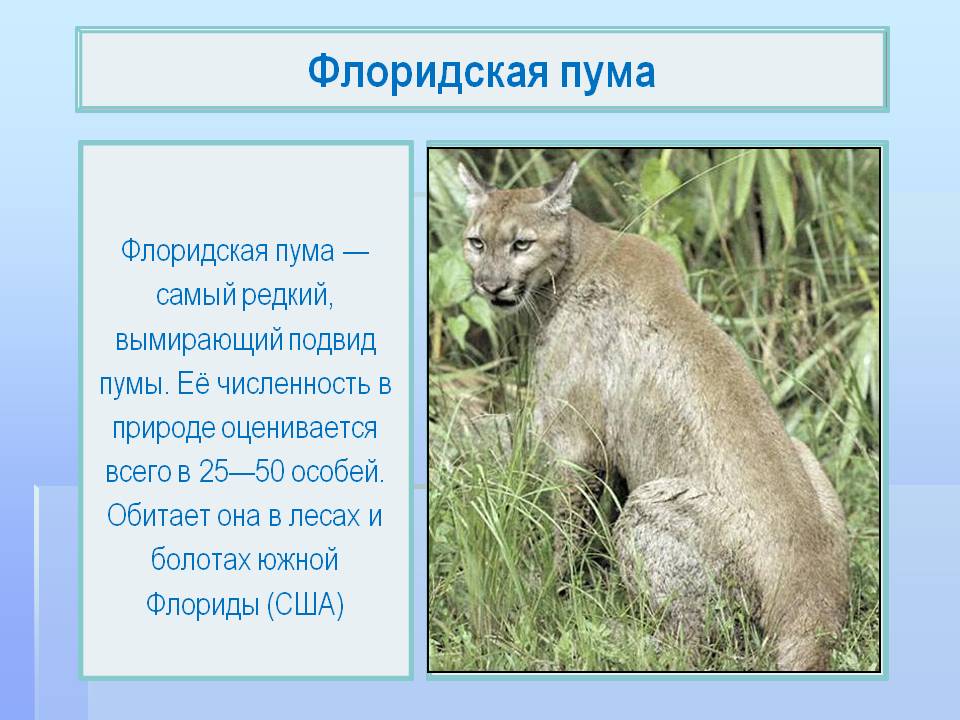 Флоридская пума

Флоридская пума — самый редкий, вымирающий подвид пумы. Её численность в природе оценивается всего в 25—50 особей. Обитает она в лесах и болотах южной Флориды (США)